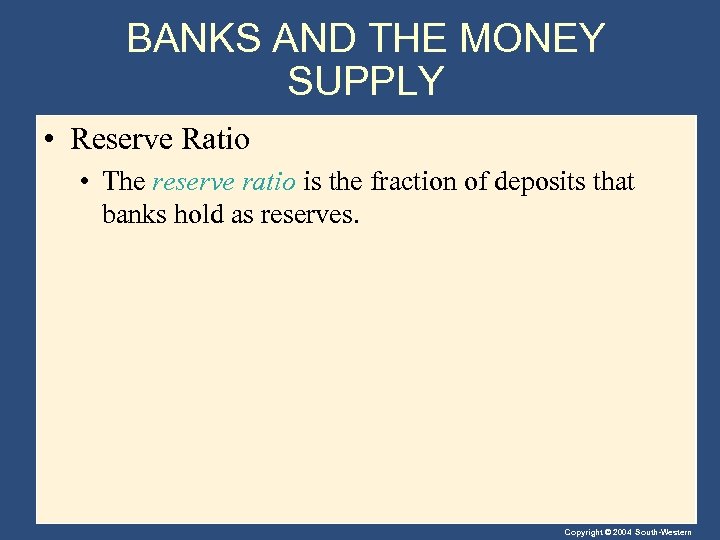 BANKS AND THE MONEY SUPPLY

• Reserve Ratio

• The reserve ratio is the fraction of deposits that banks hold as reserves.

Copyright © 2004 South-Western